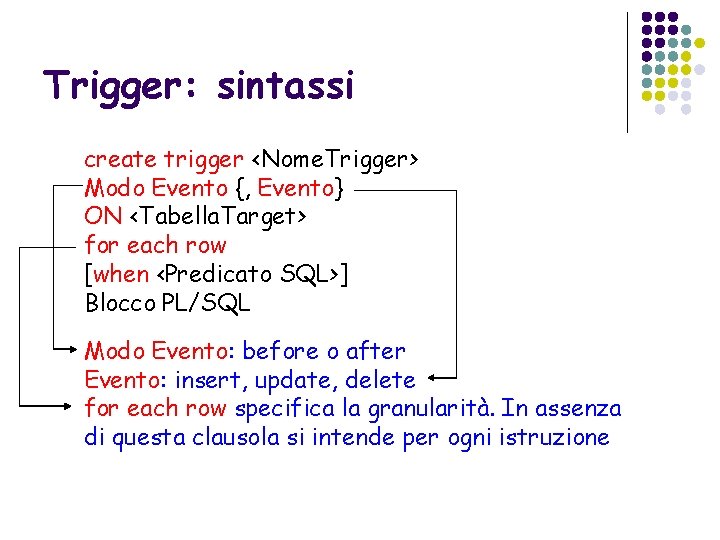 Trigger: sintassi

create trigger <NomeTrigger>
Modo Evento {, Evento}
ON <TabellaTarget>
for each row
[when <Predicato SQL>]
Blocco PL/SQL

Modo Evento: before o after
Evento: insert, update, delete
for each row specifica la granularità. In assenza di questa clausola si intende per ogni istruzione